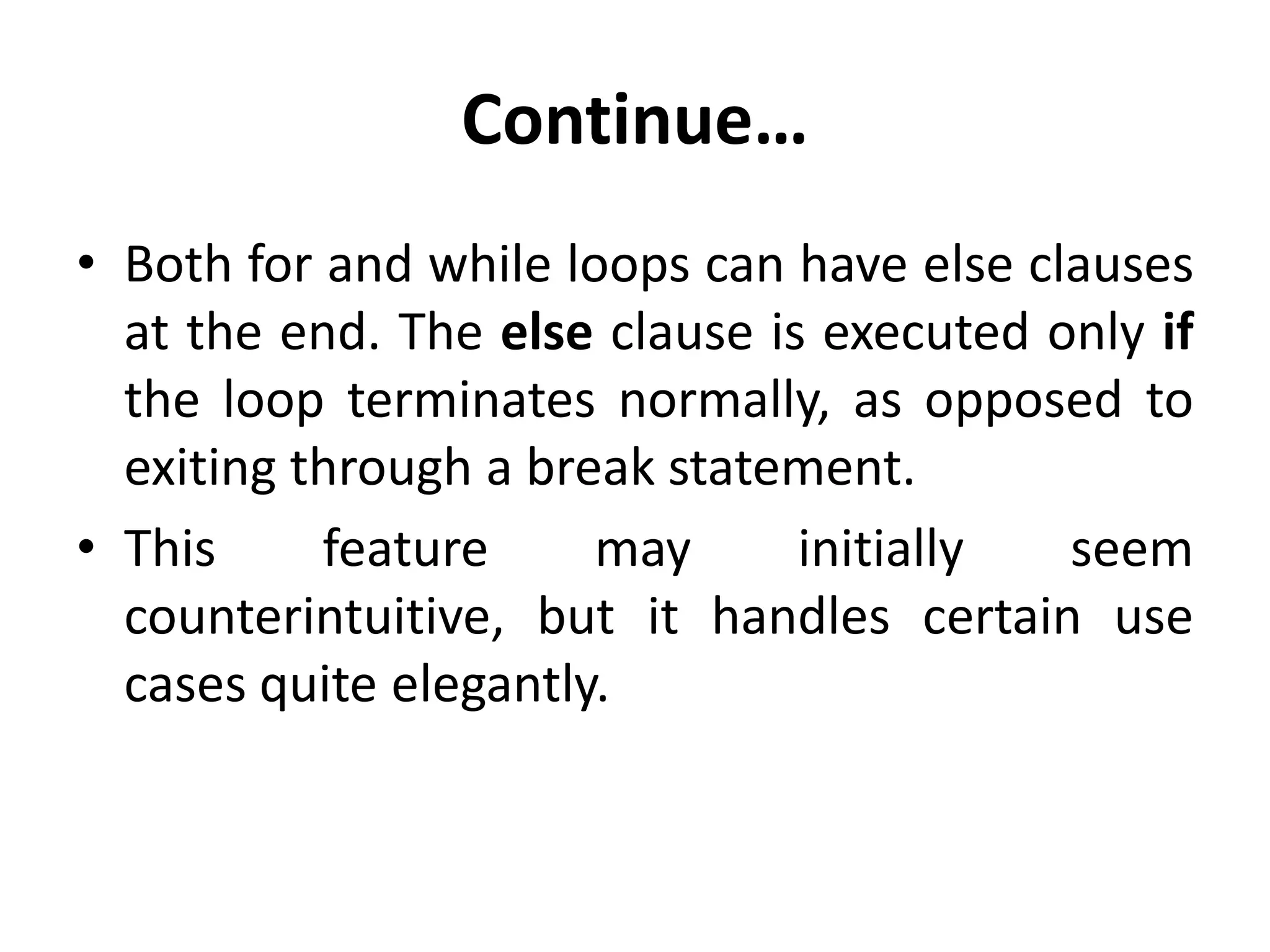 Continue…

• Both for and while loops can have else clauses at the end. The else clause is executed only if the loop terminates normally, as opposed to exiting through a break statement.
• This feature may initially seem counterintuitive, but it handles certain use cases quite elegantly.